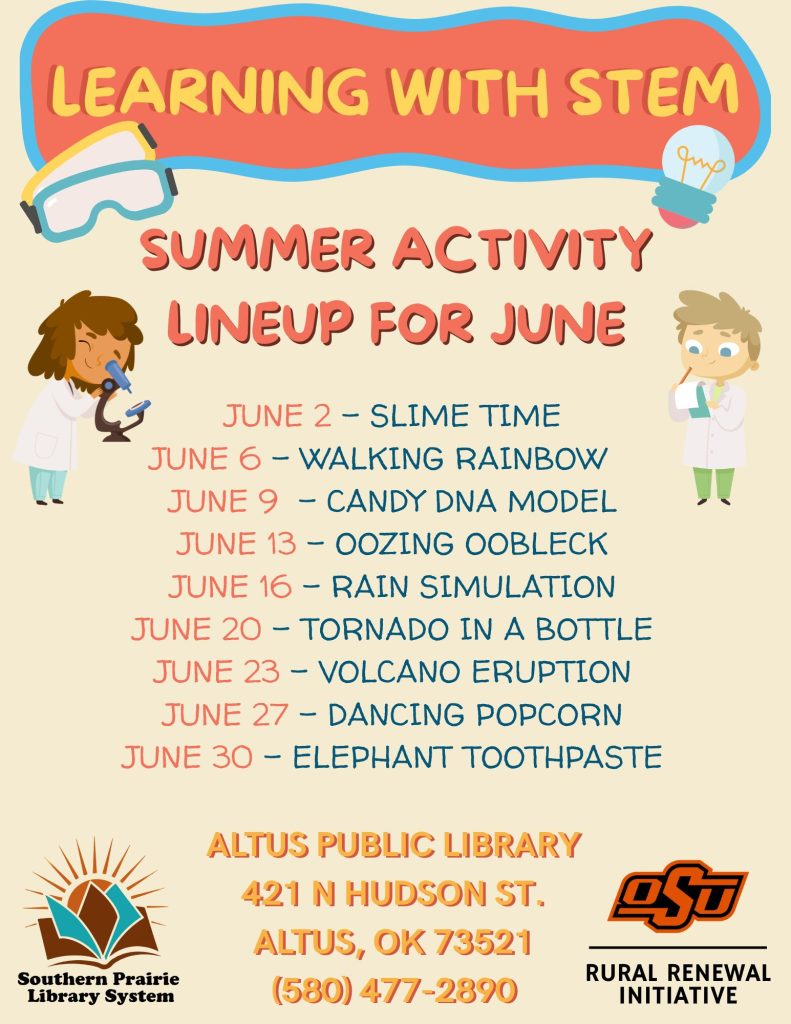 LEARNING WITH STEM

SUMMER ACTIVITY LINEUP FOR JUNE

JUNE 2 – SLIME TIME
JUNE 6 – WALKING RAINBOW
JUNE 9 – CANDY DNA MODEL
JUNE 13 – OOZING OOBLECK
JUNE 16 – RAIN SIMULATION
JUNE 20 – TORNADO IN A BOTTLE
JUNE 23 – VOLCANO ERUPTION
JUNE 27 – DANCING POPCORN
JUNE 30 – ELEPHANT TOOTHPASTE

Southern Prairie Library System

ALTUS PUBLIC LIBRARY
421 N HUDSON ST.
ALTUS, OK 73521
(580) 477-2890

OSU
RURAL RENEWAL INITIATIVE